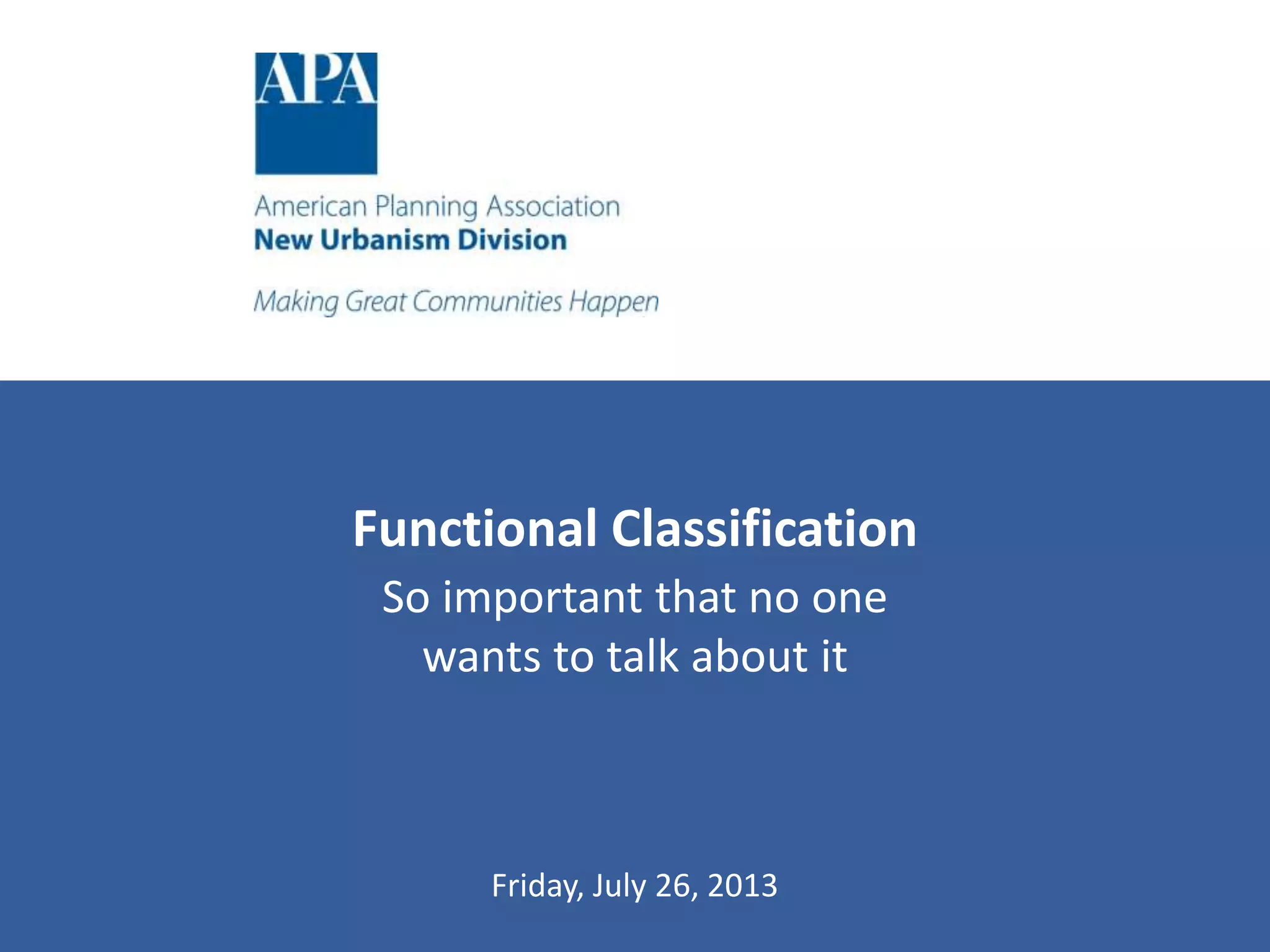 APA

American Planning Association
New Urbanism Division

Making Great Communities Happen

Functional Classification
So important that no one wants to talk about it

Friday, July 26, 2013